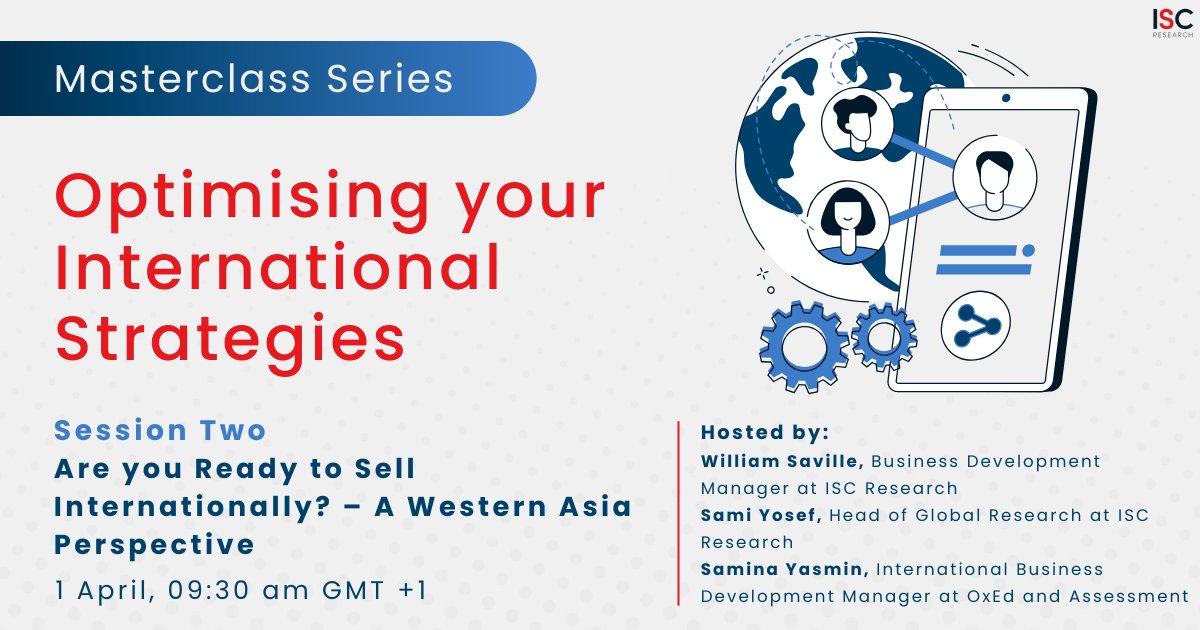 ISC RESEARCH

Masterclass Series

Optimising your International Strategies

Session Two

Are you Ready to Sell Internationally? – A Western Asia Perspective

1 April, 09:30 am GMT +1

Hosted by:

William Saville, Business Development Manager at ISC Research

Sami Yosef, Head of Global Research at ISC Research

Samina Yasmin, International Business Development Manager at OxEd and Assessment